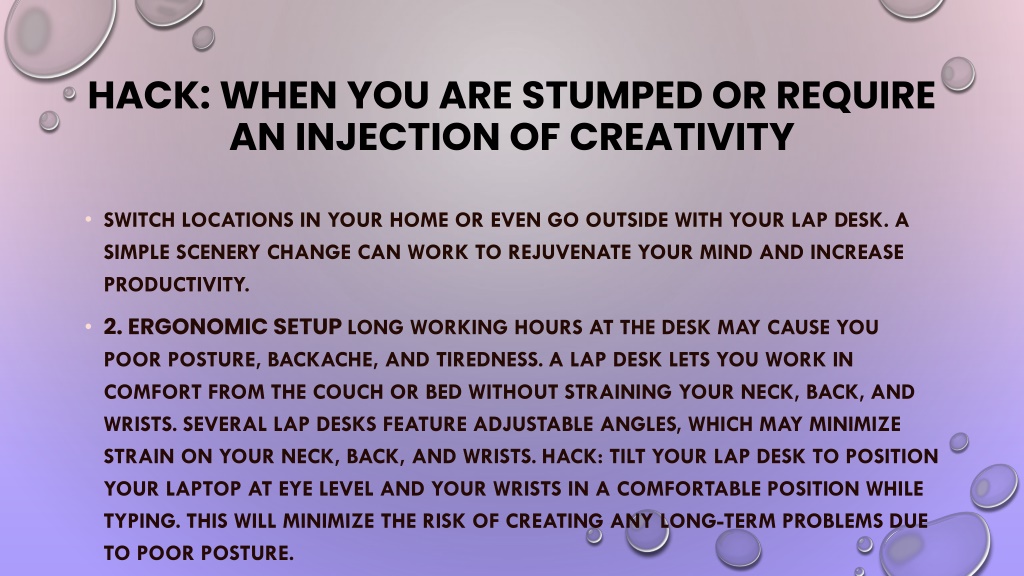 HACK: WHEN YOU ARE STUMPED OR REQUIRE AN INJECTION OF CREATIVITY

• SWITCH LOCATIONS IN YOUR HOME OR EVEN GO OUTSIDE WITH YOUR LAP DESK. A SIMPLE SCENERY CHANGE CAN WORK TO REJUVENATE YOUR MIND AND INCREASE PRODUCTIVITY.

• 2. ERGONOMIC SETUP LONG WORKING HOURS AT THE DESK MAY CAUSE YOU POOR POSTURE, BACKACHE, AND TIREDNESS. A LAP DESK LETS YOU WORK IN COMFORT FROM THE COUCH OR BED WITHOUT STRAINING YOUR NECK, BACK, AND WRISTS. SEVERAL LAP DESKS FEATURE ADJUSTABLE ANGLES, WHICH MAY MINIMIZE STRAIN ON YOUR NECK, BACK, AND WRISTS. HACK: TILT YOUR LAP DESK TO POSITION YOUR LAPTOP AT EYE LEVEL AND YOUR WRISTS IN A COMFORTABLE POSITION WHILE TYPING. THIS WILL MINIMIZE THE RISK OF CREATING ANY LONG-TERM PROBLEMS DUE TO POOR POSTURE.